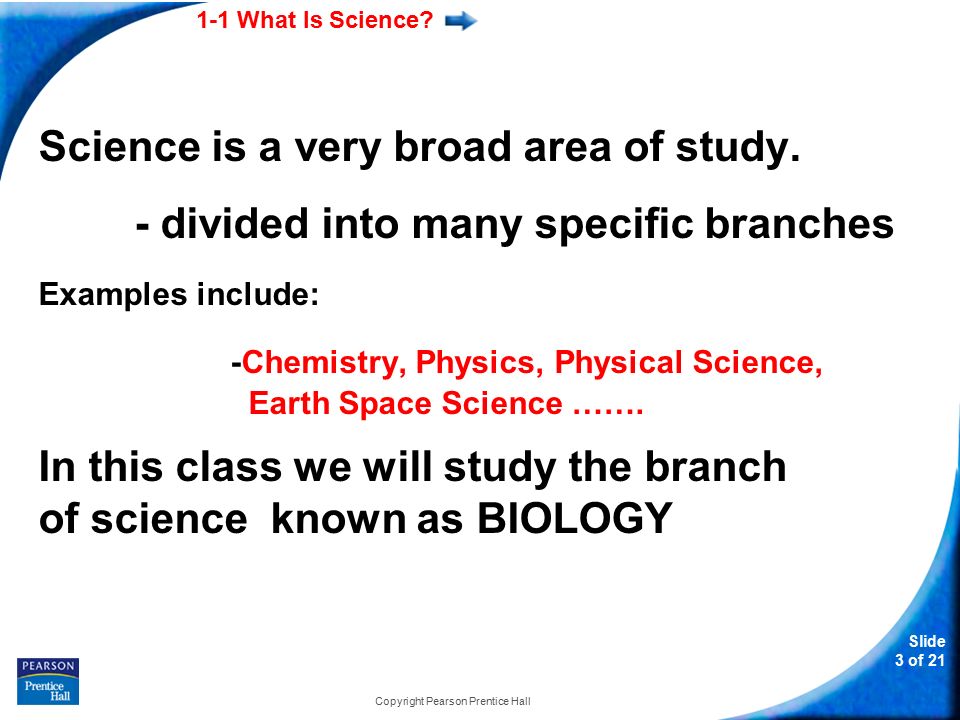 1-1 What Is Science?

Science is a very broad area of study.

- divided into many specific branches

Examples include:

-Chemistry, Physics, Physical Science, Earth Space Science …….

In this class we will study the branch of science known as BIOLOGY

PEARSON
Prentice Hall

Copyright Pearson Prentice Hall

Slide
3 of 21